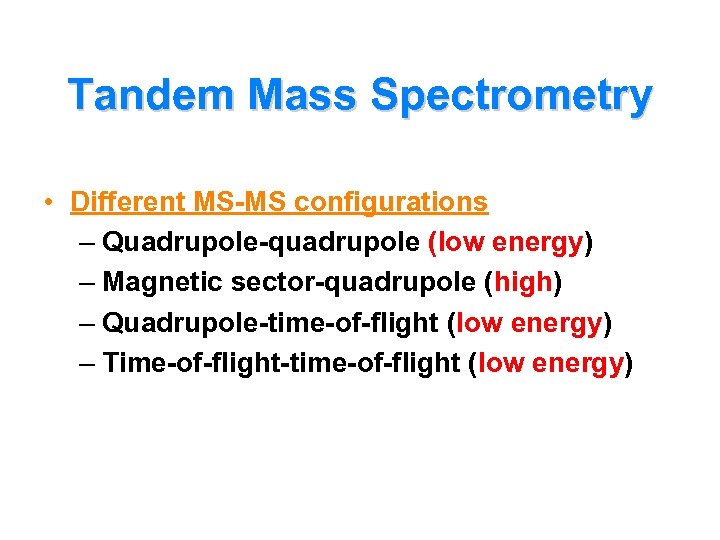 Tandem Mass Spectrometry

• Different MS-MS configurations
– Quadrupole-quadrupole (low energy)
– Magnetic sector-quadrupole (high)
– Quadrupole-time-of-flight (low energy)
– Time-of-flight-time-of-flight (low energy)